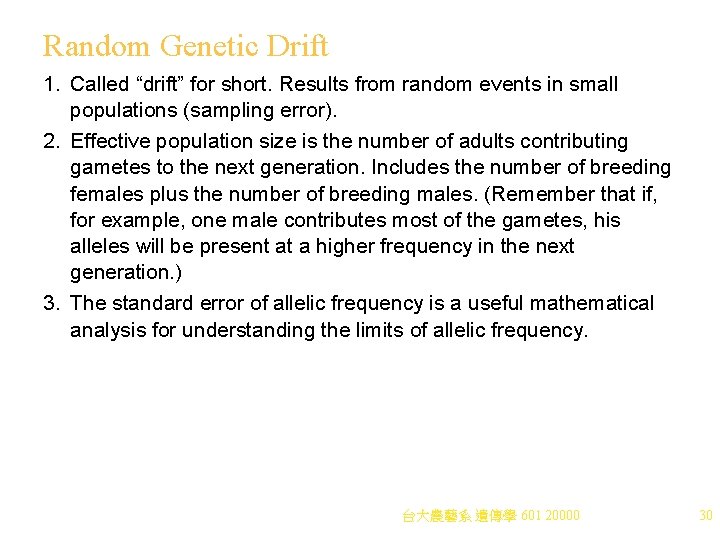 Random Genetic Drift

1. Called “drift” for short. Results from random events in small populations (sampling error).

2. Effective population size is the number of adults contributing gametes to the next generation. Includes the number of breeding females plus the number of breeding males. (Remember that if, for example, one male contributes most of the gametes, his alleles will be present at a higher frequency in the next generation.)

3. The standard error of allelic frequency is a useful mathematical analysis for understanding the limits of allelic frequency.

台大農藝系 遺傳學 601 20000

30